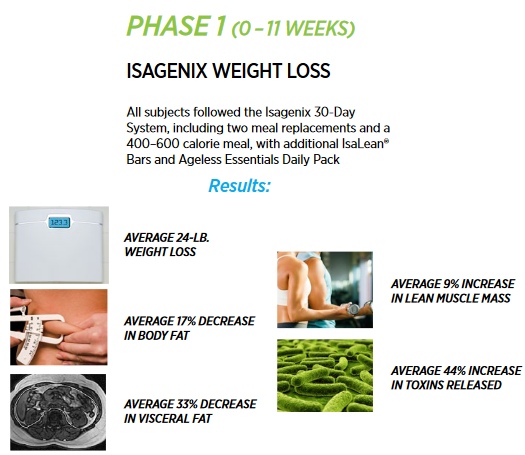 PHASE 1 (0 – 11 WEEKS)

ISAGENIX WEIGHT LOSS

All subjects followed the Isagenix 30-Day System, including two meal replacements and a 400–600 calorie meal, with additional IsaLean® Bars and Ageless Essentials Daily Pack

Results:

123.3

AVERAGE 24-LB. WEIGHT LOSS

AVERAGE 17% DECREASE IN BODY FAT

AVERAGE 33% DECREASE IN VISCERAL FAT

AVERAGE 9% INCREASE IN LEAN MUSCLE MASS

AVERAGE 44% INCREASE IN TOXINS RELEASED